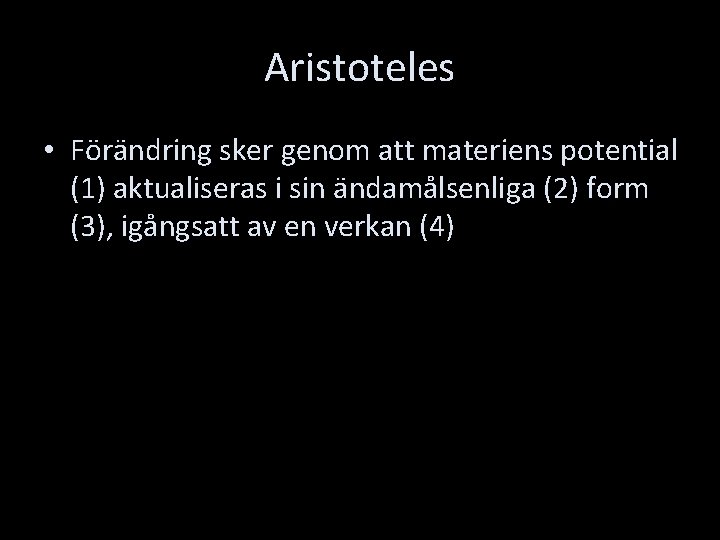 Aristoteles

• Förändring sker genom att materiens potential (1) aktualiseras i sin ändamålsenliga (2) form (3), igångsatt av en verkan (4)